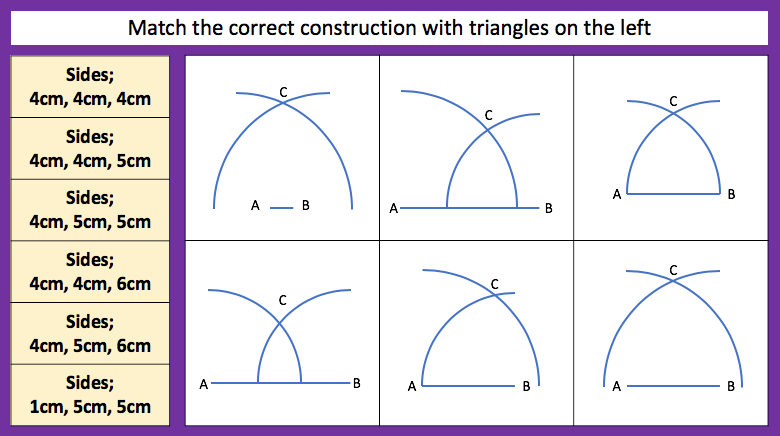 Match the correct construction with triangles on the left

Sides;
4cm, 4cm, 4cm

Sides;
4cm, 4cm, 5cm

Sides;
4cm, 5cm, 5cm

Sides;
4cm, 4cm, 6cm

Sides;
4cm, 5cm, 6cm

Sides;
1cm, 5cm, 5cm

C
A B

C
A B

C
A B

C
A B

C
A B

C
A B